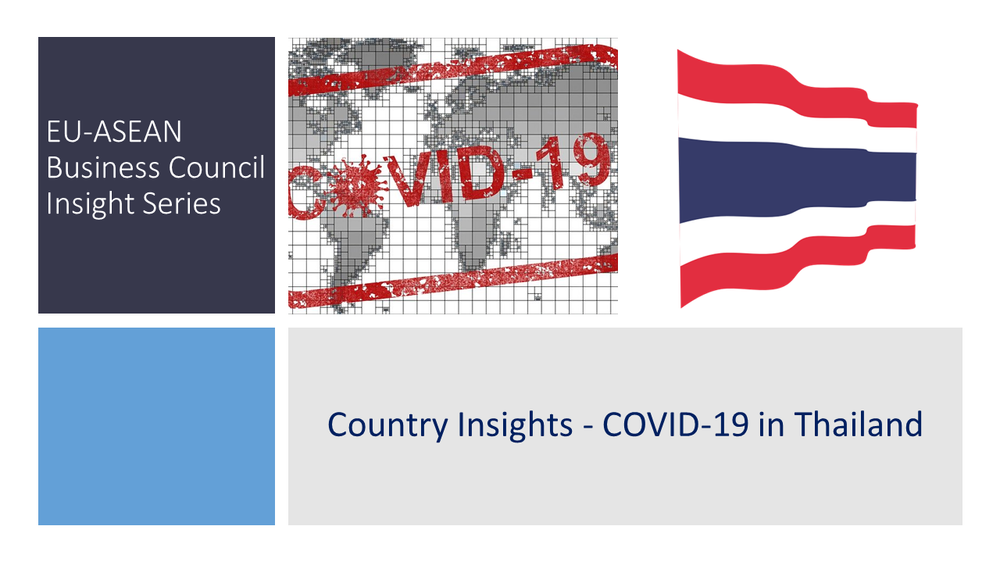 EU-ASEAN Business Council Insight Series

COVID-19

Country Insights - COVID-19 in Thailand